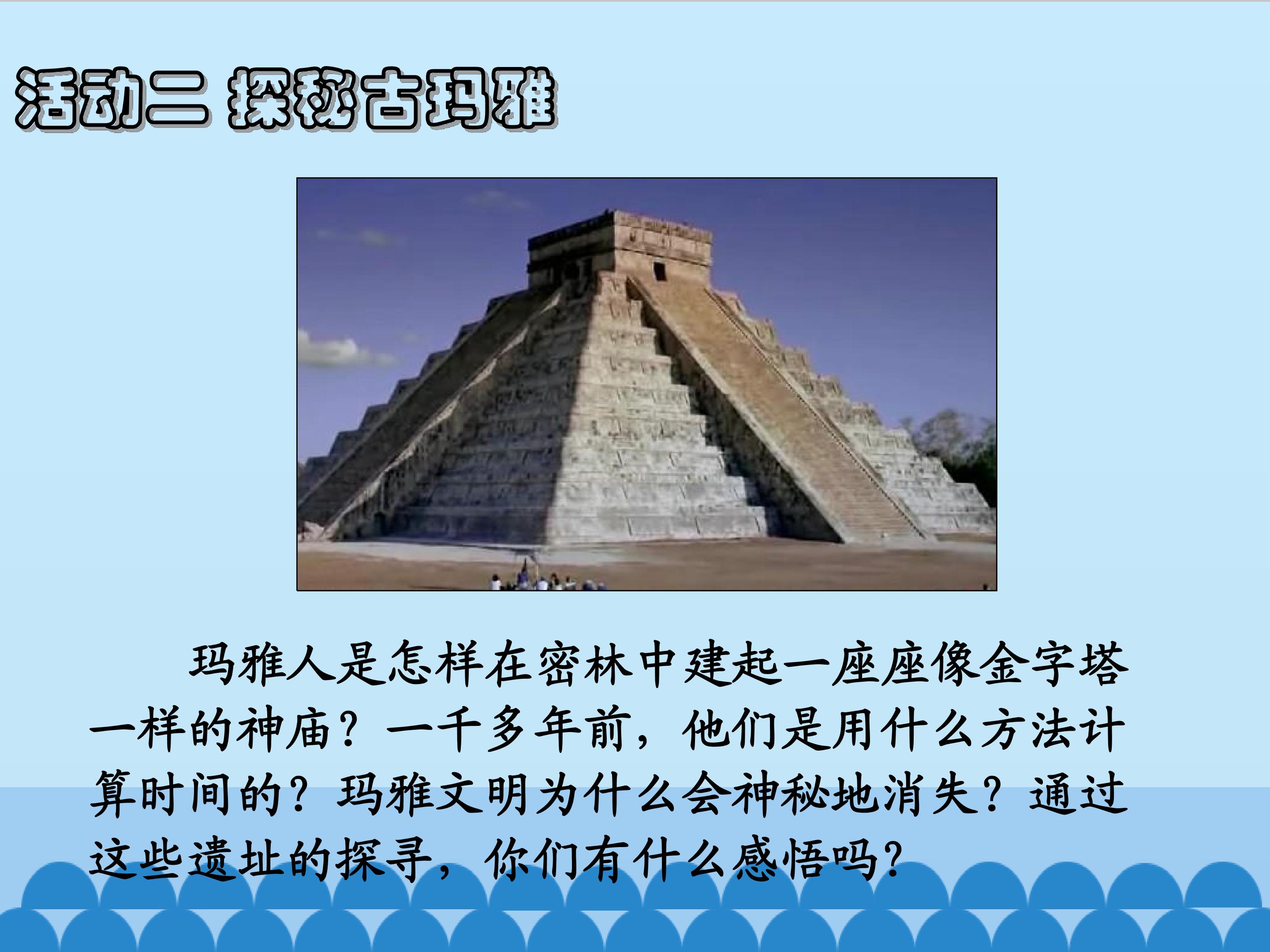 活动二 探秘古玛雅

玛雅人是怎样在密林中建起一座座像金字塔一样的神庙？一千多年前，他们是用什么方法计算时间的？玛雅文明为什么会神秘地消失？通过这些遗址的探寻，你们有什么感悟吗？